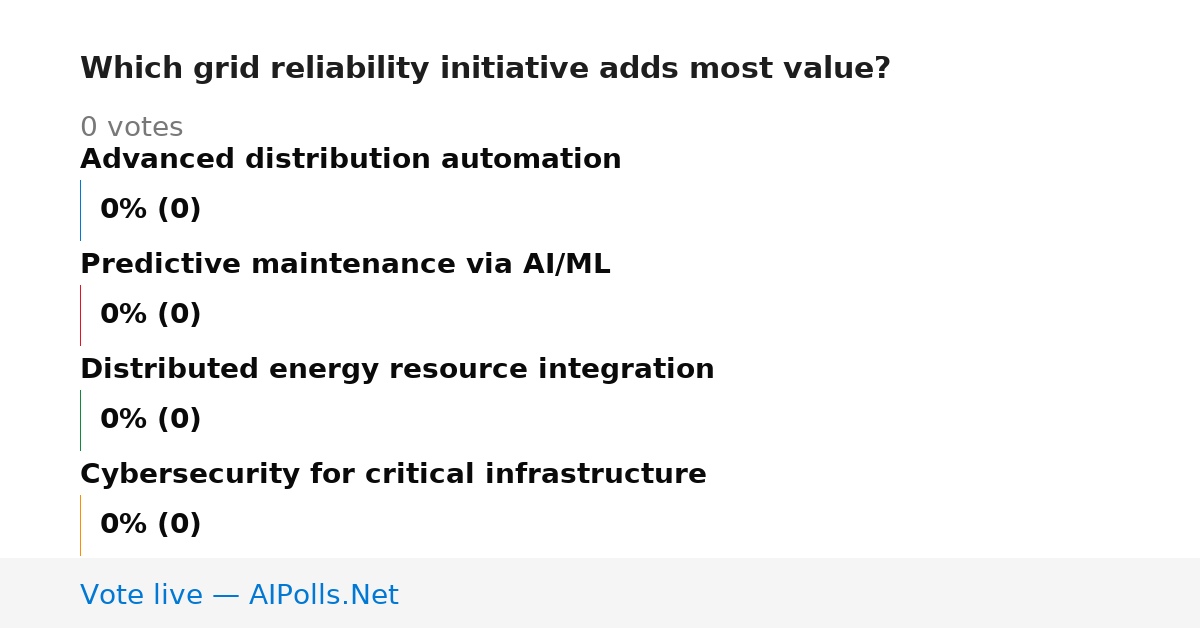 Which grid reliability initiative adds most value?

0 votes

Advanced distribution automation

0% (0)

Predictive maintenance via AI/ML

0% (0)

Distributed energy resource integration

0% (0)

Cybersecurity for critical infrastructure

0% (0)

Vote live — AIPolls.Net